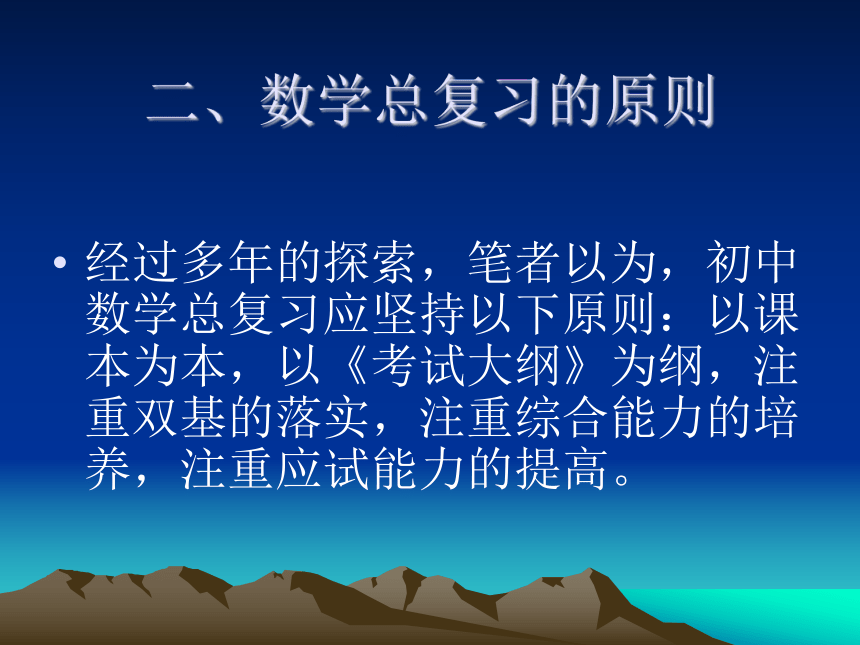 二、数学总复习的原则

• 经过多年的探索，笔者以为，初中数学总复习应坚持以下原则：以课本为本，以《考试大纲》为纲，注重双基的落实，注重综合能力的培养，注重应试能力的提高。